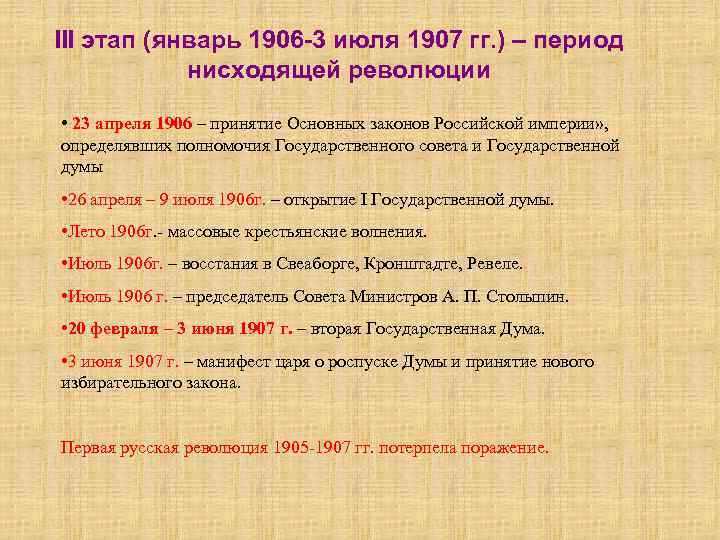 III этап (январь 1906-3 июля 1907 гг.) – период нисходящей революции

• 23 апреля 1906 – принятие Основных законов Российской империи», определявших полномочия Государственного совета и Государственной думы

•26 апреля – 9 июля 1906г. – открытие I Государственной думы.

•Лето 1906г.- массовые крестьянские волнения.

•Июль 1906г. – восстания в Свеаборге, Кронштадте, Ревеле.

•Июль 1906 г. – председатель Совета Министров А. П. Столыпин.

•20 февраля – 3 июня 1907 г. – вторая Государственная Дума.

•3 июня 1907 г. – манифест царя о роспуске Думы и принятие нового избирательного закона.

Первая русская революция 1905-1907 гг. потерпела поражение.